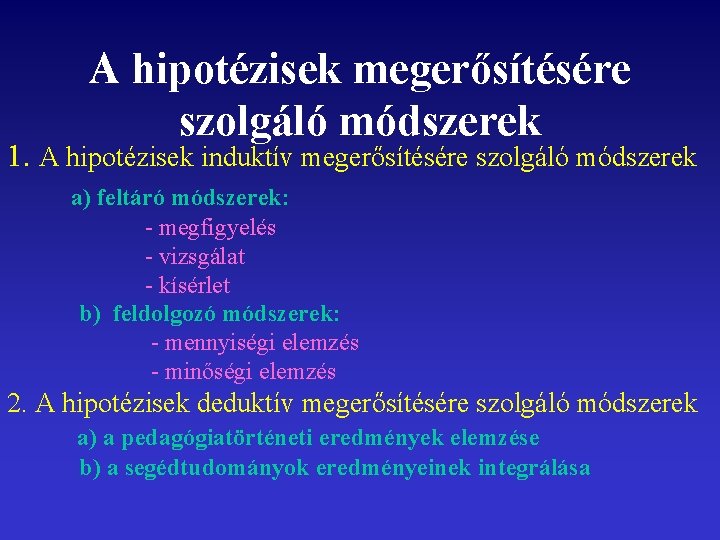 A hipotézisek megerősítésére szolgáló módszerek

1. A hipotézisek induktív megerősítésére szolgáló módszerek

a) feltáró módszerek:
- megfigyelés
- vizsgálat
- kísérlet

b) feldolgozó módszerek:
- mennyiségi elemzés
- minőségi elemzés

2. A hipotézisek deduktív megerősítésére szolgáló módszerek

a) a pedagógiatörténeti eredmények elemzése
b) a segédtudományok eredményeinek integrálása